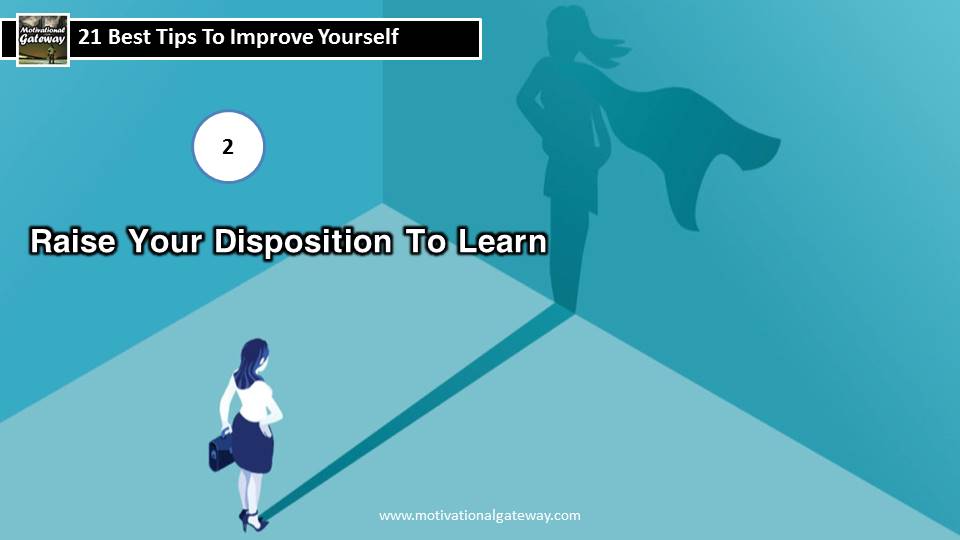 Motivational Gateway

21 Best Tips To Improve Yourself

2

Raise Your Disposition To Learn

www.motivationalgateway.com